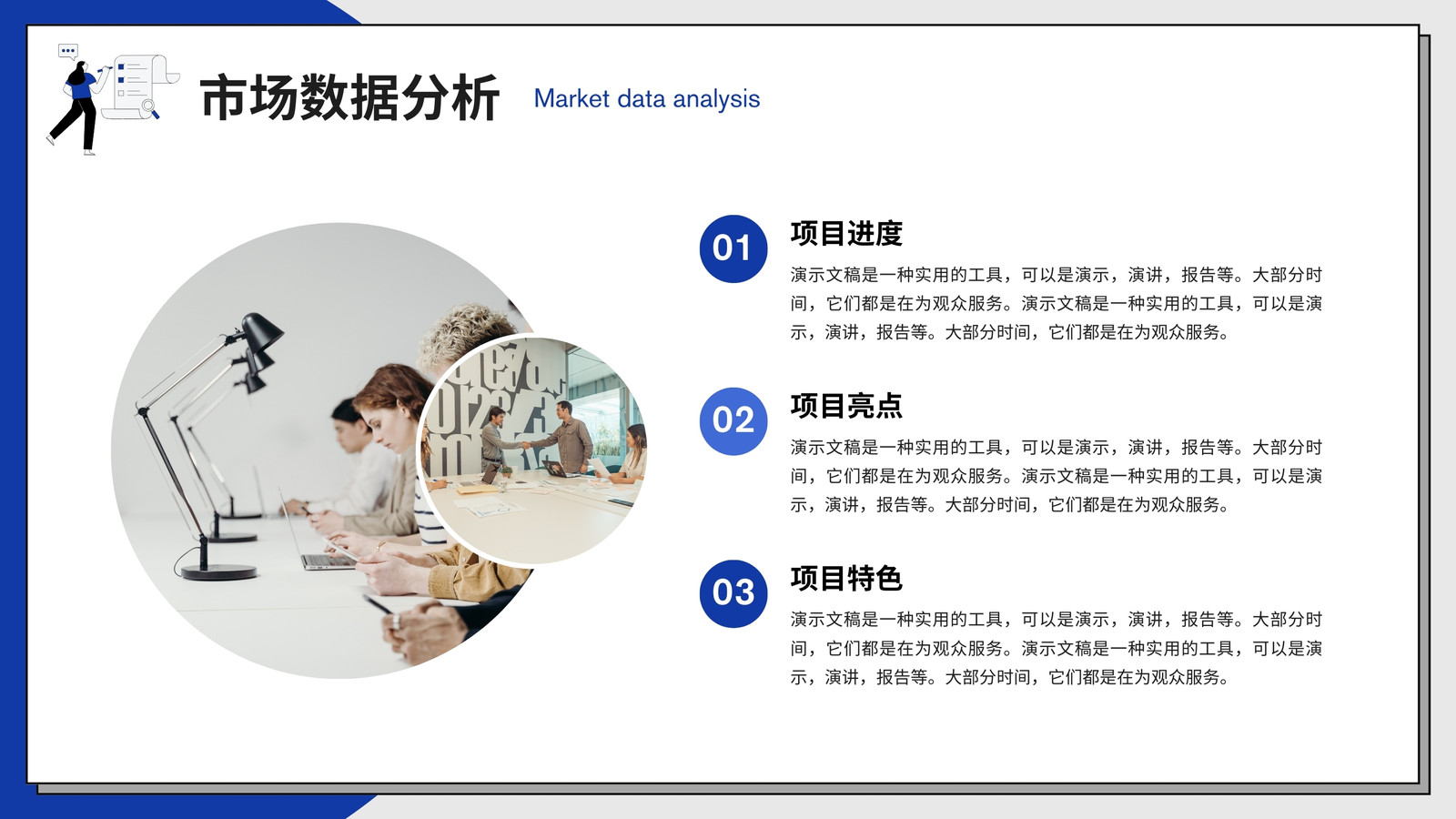 市场数据分析

Market data analysis

01

项目进度

演示文稿是一种实用的工具，可以是演示，演讲，报告等。大部分时间，它们都是在为观众服务。演示文稿是一种实用的工具，可以是演示，演讲，报告等。大部分时间，它们都是在为观众服务。

02

项目亮点

演示文稿是一种实用的工具，可以是演示，演讲，报告等。大部分时间，它们都是在为观众服务。演示文稿是一种实用的工具，可以是演示，演讲，报告等。大部分时间，它们都是在为观众服务。

03

项目特色

演示文稿是一种实用的工具，可以是演示，演讲，报告等。大部分时间，它们都是在为观众服务。演示文稿是一种实用的工具，可以是演示，演讲，报告等。大部分时间，它们都是在为观众服务。